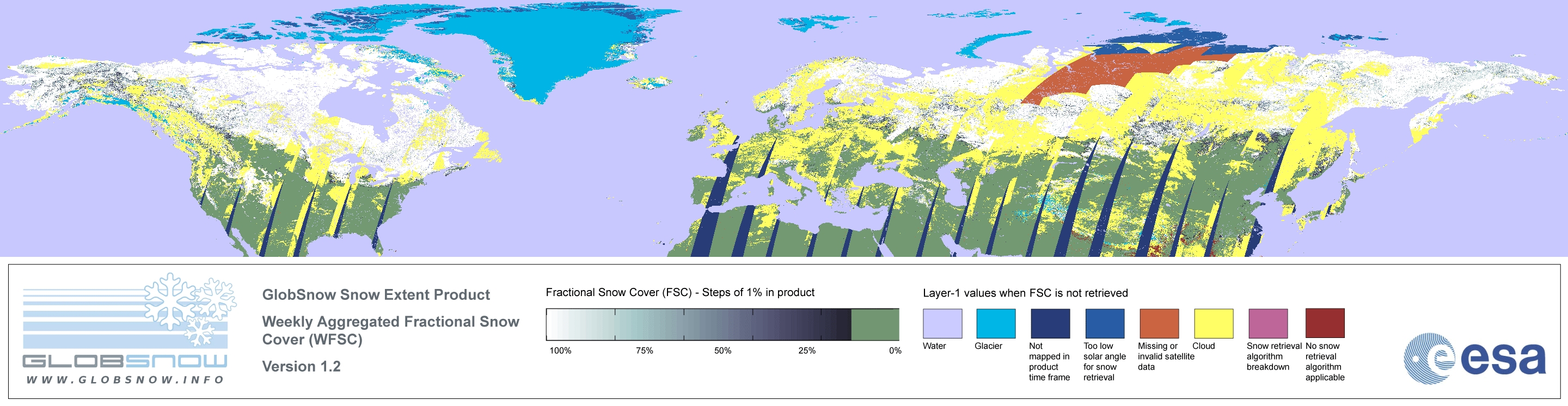 GLOBSNOW
WWW.GLOBSNOW.INFO

GlobSnow Snow Extent Product

Weekly Aggregated Fractional Snow Cover (WFSC)

Version 1.2

Fractional Snow Cover (FSC) - Steps of 1% in product

100% 75% 50% 25% 0%

Layer-1 values when FSC is not retrieved

Water

Glacier

Not mapped in product time frame

Too low solar angle for snow retrieval

Missing or invalid satellite data

Cloud

Snow retrieval algorithm breakdown

No snow retrieval algorithm applicable

esa